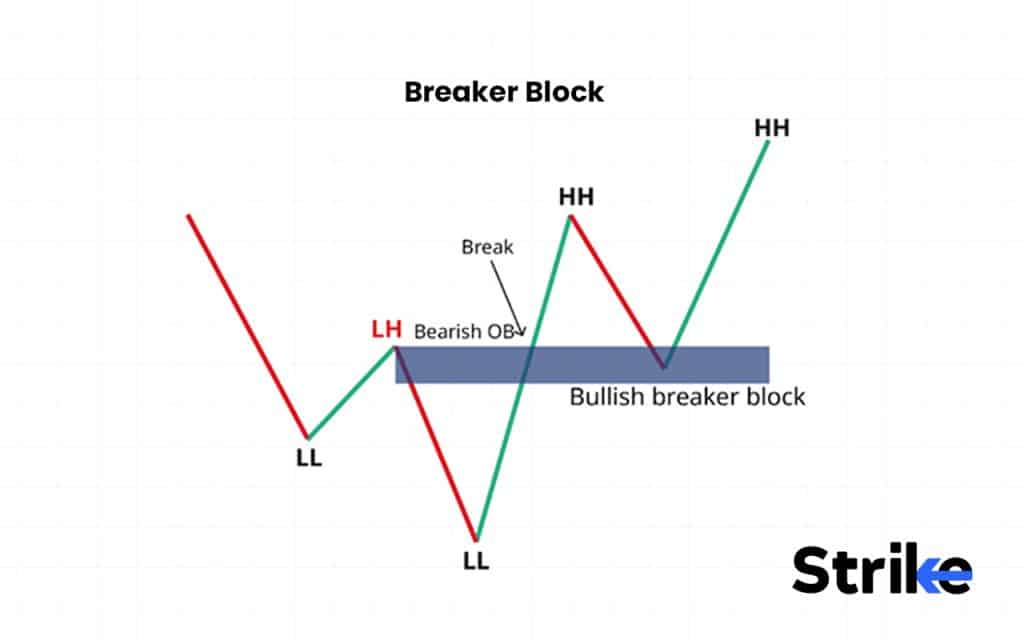 Breaker Block

HH

HH

Break

LH Bearish OB

Bullish breaker block

LL

LL

Strike